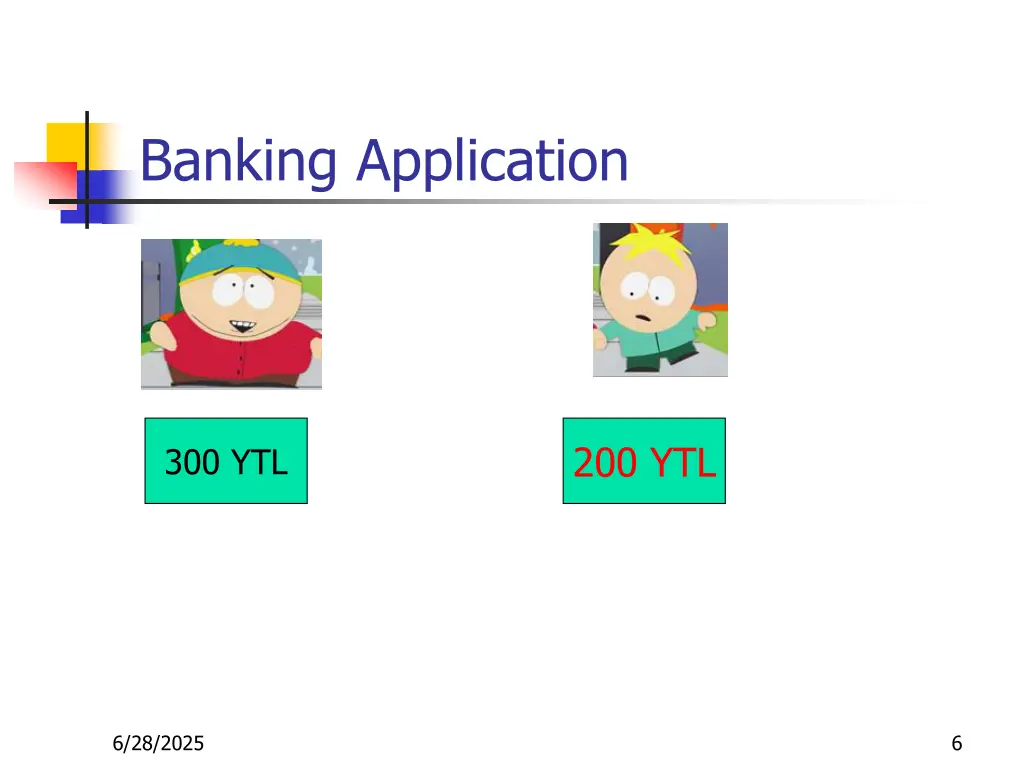 Banking Application

300 YTL

200 YTL

6/28/2025

6